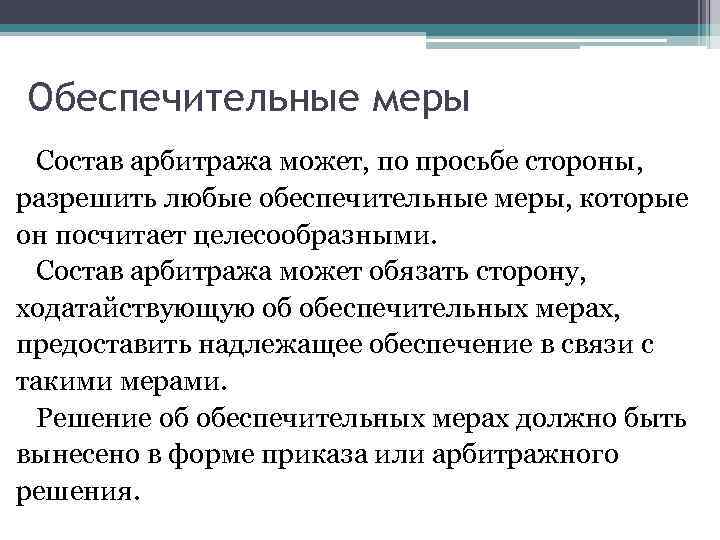 Обеспечительные меры

Состав арбитража может, по просьбе стороны, разрешить любые обеспечительные меры, которые он посчитает целесообразными.

Состав арбитража может обязать сторону, ходатайствующую об обеспечительных мерах, предоставить надлежащее обеспечение в связи с такими мерами.

Решение об обеспечительных мерах должно быть вынесено в форме приказа или арбитражного решения.